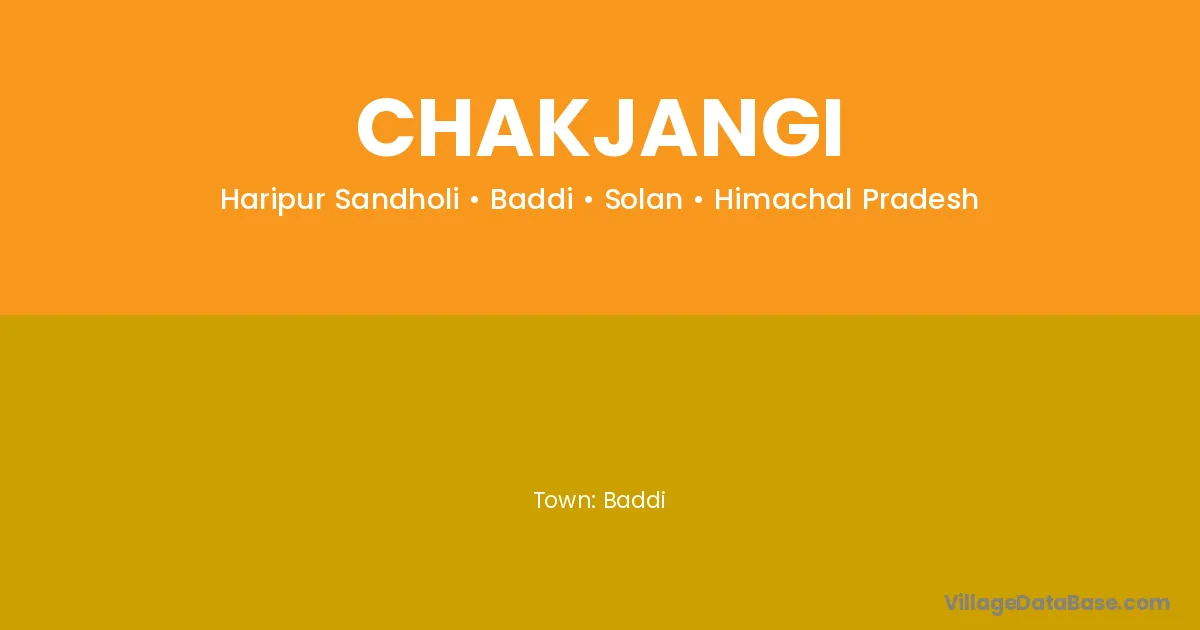 CHAKJANGI

Haripur Sandholi • Baddi • Solan • Himachal Pradesh

Town: Baddi

VillageDataBase.com